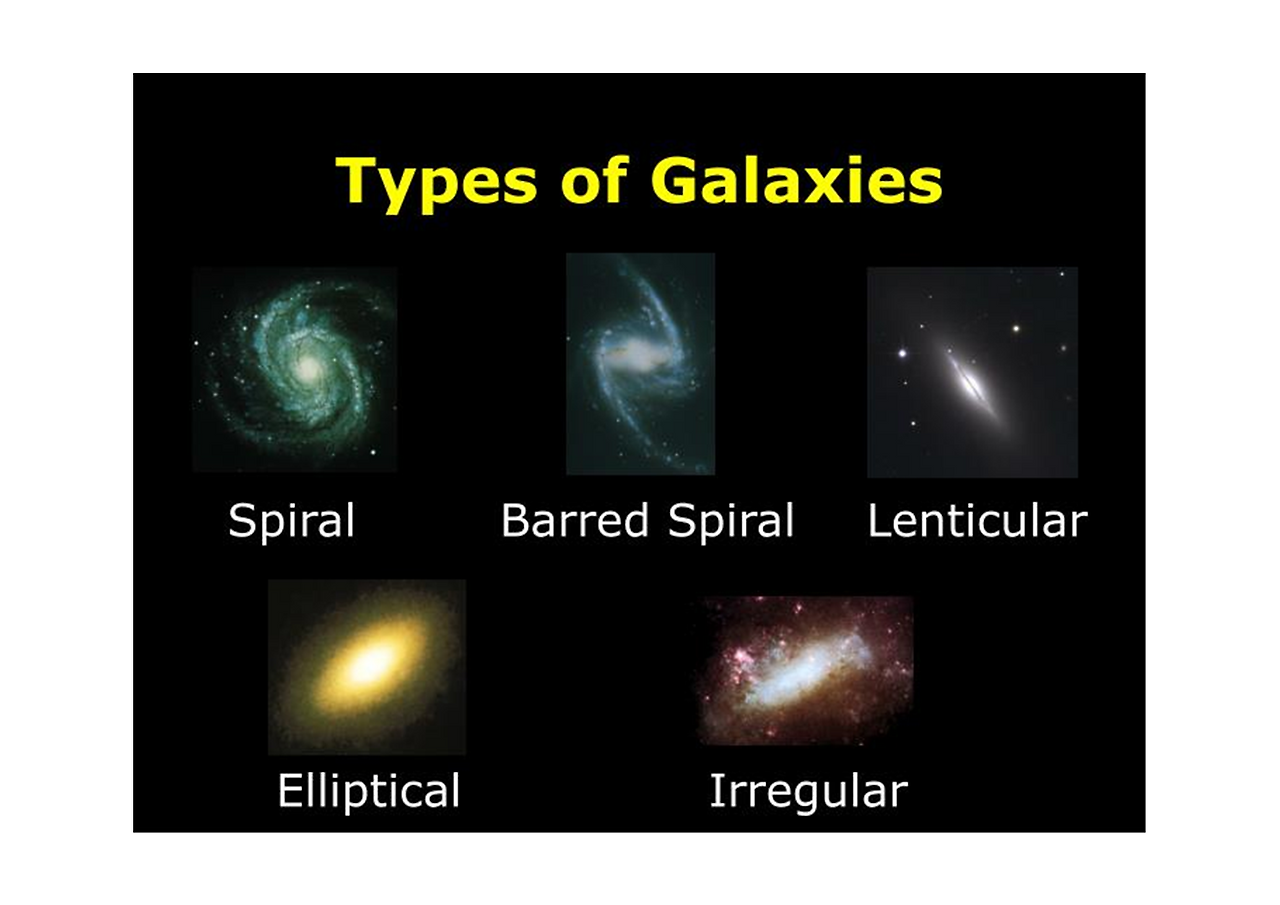 Types of Galaxies

Spiral

Barred Spiral

Lenticular

Elliptical

Irregular